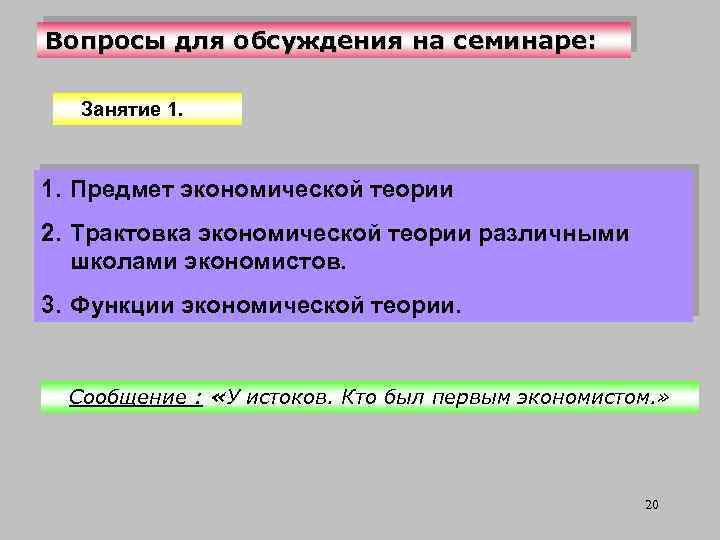 Вопросы для обсуждения на семинаре:

Занятие 1.

1. Предмет экономической теории

2. Трактовка экономической теории различными школами экономистов.

3. Функции экономической теории.

Сообщение : «У истоков. Кто был первым экономистом.»

20